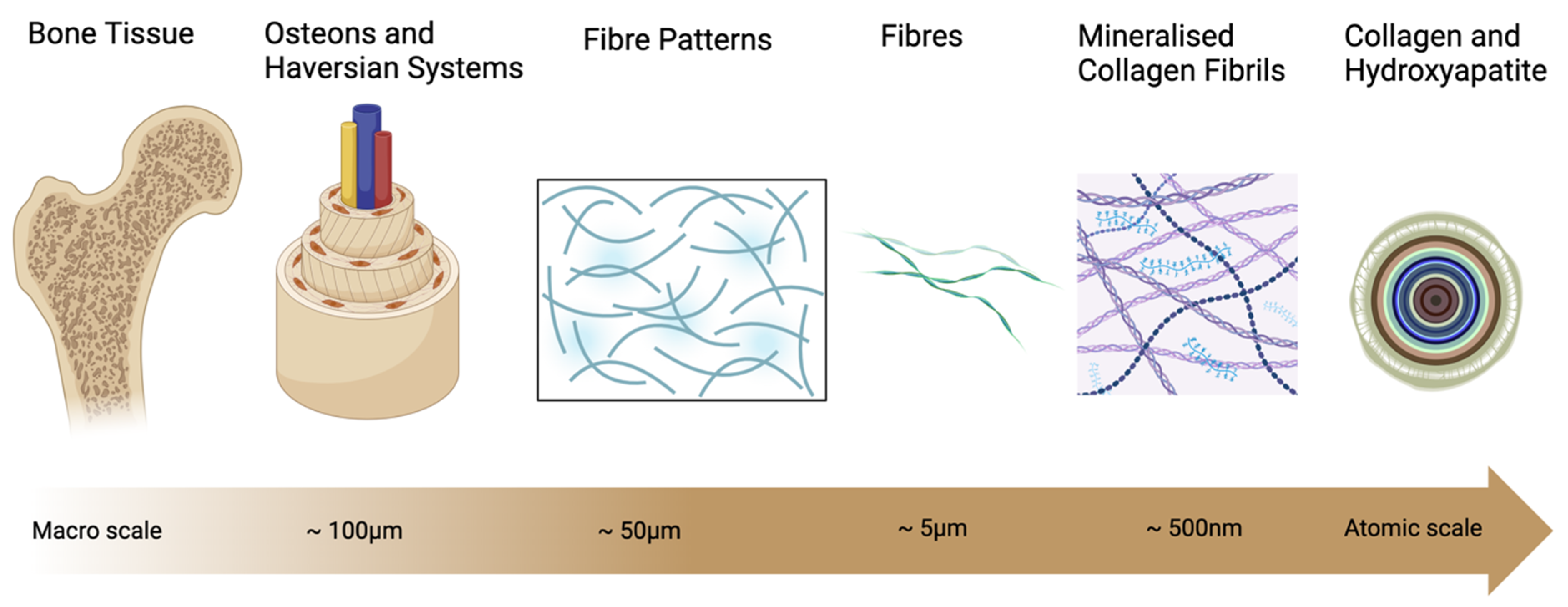 Bone Tissue

Osteons and Haversian Systems

Fibre Patterns

Fibres

Mineralised Collagen Fibrils

Collagen and Hydroxyapatite

Macro scale

~ 100µm

~ 50µm

~ 5µm

~ 500nm

Atomic scale